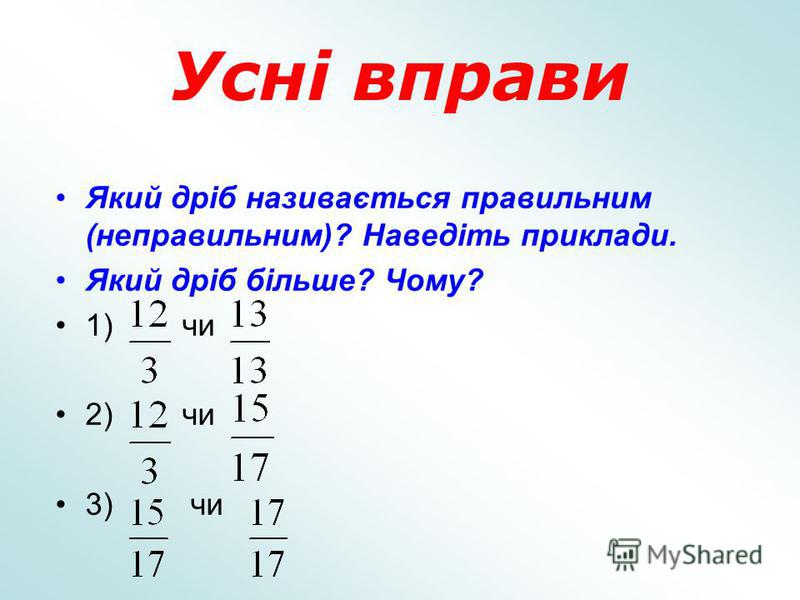 Усні вправи

• Який дріб називається правильним (неправильним)? Наведіть приклади.

• Який дріб більше? Чому?

• 1) $\frac{12}{3}$ чи $\frac{13}{13}$

• 2) $\frac{12}{3}$ чи $\frac{15}{17}$

• 3) $\frac{15}{17}$ чи $\frac{17}{17}$

MyShared